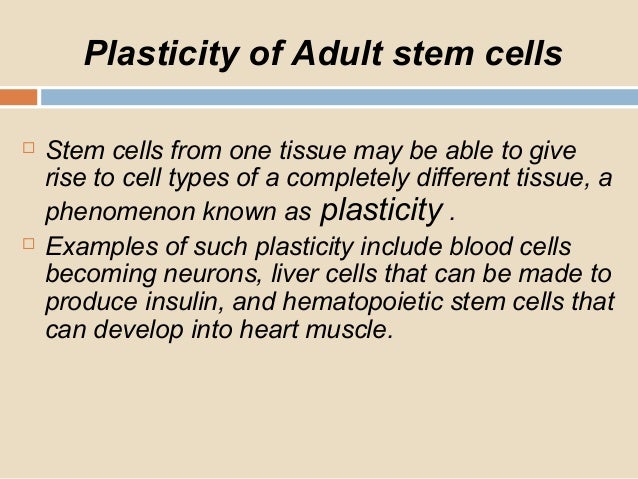 Plasticity of Adult stem cells

Stem cells from one tissue may be able to give rise to cell types of a completely different tissue, a phenomenon known as plasticity .

Examples of such plasticity include blood cells becoming neurons, liver cells that can be made to produce insulin, and hematopoietic stem cells that can develop into heart muscle.